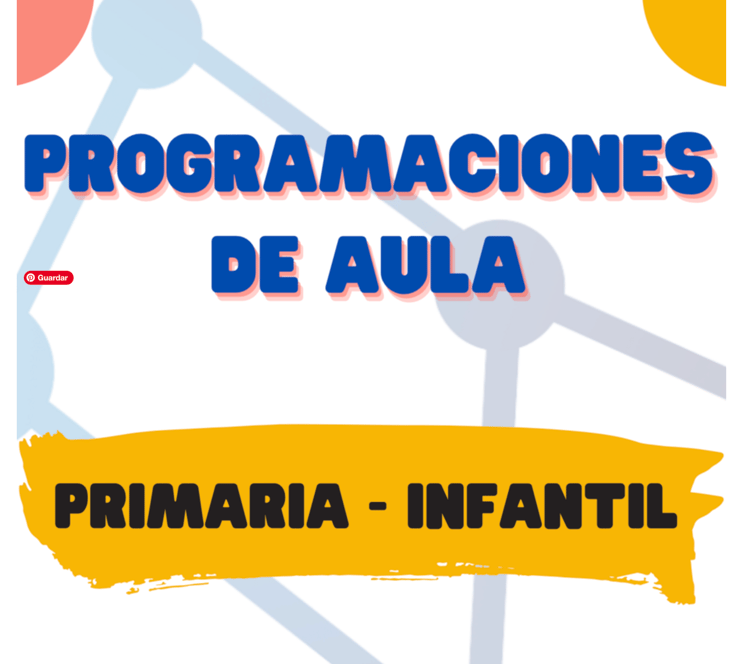 PROGRAMACIONES DE AULA

Guardar

PRIMARIA - INFANTIL